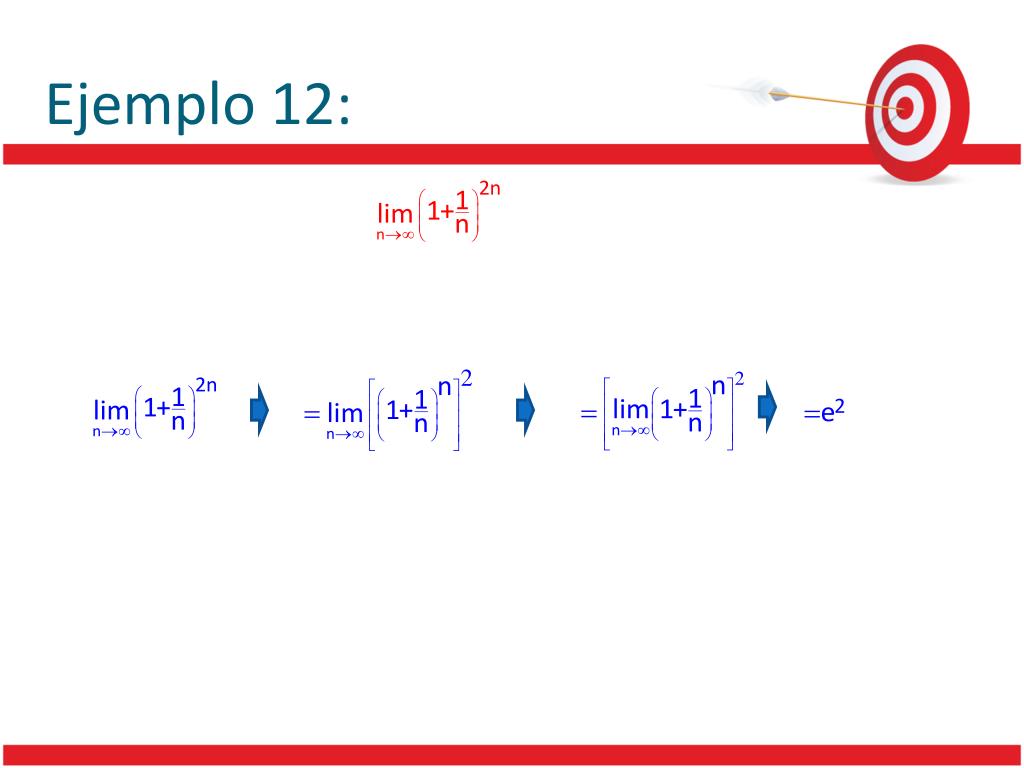 Ejemplo 12:

$\lim_{n\to\infty}\left(1+\frac{1}{n}\right)^{2n}$

$\lim_{n\to\infty}\left(1+\frac{1}{n}\right)^{2n}$ $=\lim_{n\to\infty}\left[\left(1+\frac{1}{n}\right)^{n}\right]^{2}$ $=\left[\lim_{n\to\infty}\left(1+\frac{1}{n}\right)^{n}\right]^{2}$ $=e^{2}$